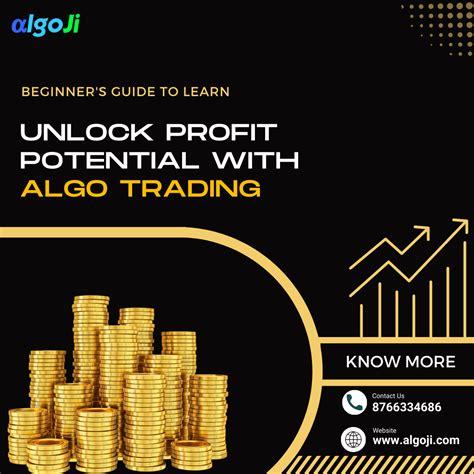 algoJi

BEGINNER'S GUIDE TO LEARN

UNLOCK PROFIT POTENTIAL WITH ALGO TRADING

KNOW MORE

Contact Us
8766334686

Website
www.algoji.com